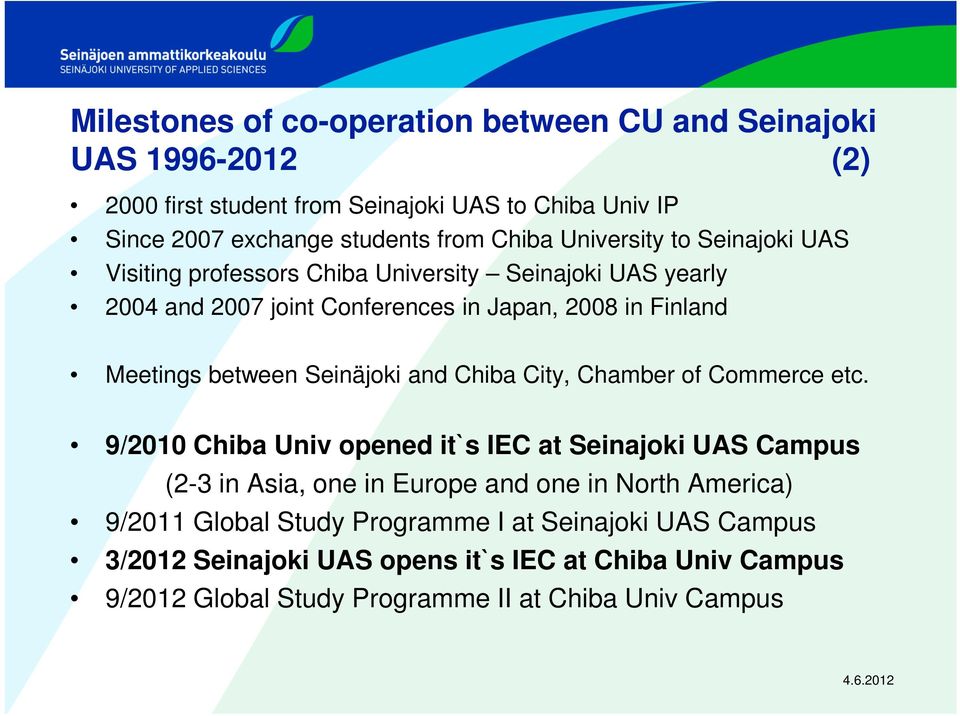 Seinäjoen ammattikorkeakoulu
SEINÄJOKI UNIVERSITY OF APPLIED SCIENCES

Milestones of co-operation between CU and Seinajoki UAS 1996-2012 (2)

• 2000 first student from Seinajoki UAS to Chiba Univ IP
• Since 2007 exchange students from Chiba University to Seinajoki UAS
• Visiting professors Chiba University – Seinajoki UAS yearly
• 2004 and 2007 joint Conferences in Japan, 2008 in Finland

• Meetings between Seinäjoki and Chiba City, Chamber of Commerce etc.

• 9/2010 Chiba Univ opened it`s IEC at Seinajoki UAS Campus
(2-3 in Asia, one in Europe and one in North America)
• 9/2011 Global Study Programme I at Seinajoki UAS Campus
• 3/2012 Seinajoki UAS opens it`s IEC at Chiba Univ Campus
• 9/2012 Global Study Programme II at Chiba Univ Campus

4.6.2012